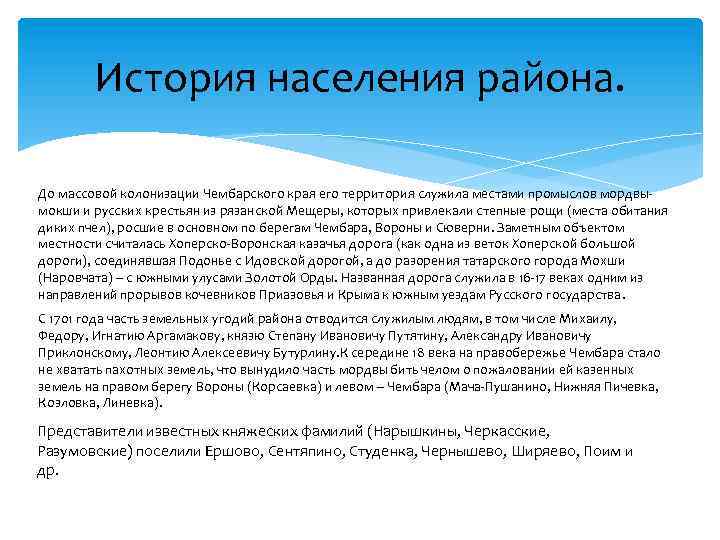 История населения района.

До массовой колонизации Чембарского края его территория служила местами промыслов мордвы-мокши и русских крестьян из рязанской Мещеры, которых привлекали степные рощи (места обитания диких пчел), росшие в основном по берегам Чембара, Вороны и Сюверни. Заметным объектом местности считалась Хоперско-Воронская казачья дорога (как одна из веток Хоперской большой дороги), соединявшая Подонье с Идовской дорогой, а до разорения татарского города Мохши (Наровчата) – с южными улусами Золотой Орды. Названная дорога служила в 16-17 веках одним из направлений прорывов кочевников Приазовья и Крыма к южным уездам Русского государства.

С 1701 года часть земельных угодий района отводится служилым людям, в том числе Михаилу, Федору, Игнатию Аргамакову, князю Степану Ивановичу Путятину, Александру Ивановичу Приклонскому, Леонтию Алексеевичу Бутурлину.К середине 18 века на правобережье Чембара стало не хватать пахотных земель, что вынудило часть мордвы бить челом о пожаловании ей казенных земель на правом берегу Вороны (Корсаевка) и левом – Чембара (Мача-Пушанино, Нижняя Пичевка, Козловка, Линевка).

Представители известных княжеских фамилий (Нарышкины, Черкасские, Разумовские) поселили Ершово, Сентяпино, Студенка, Чернышево, Ширяево, Поим и др.